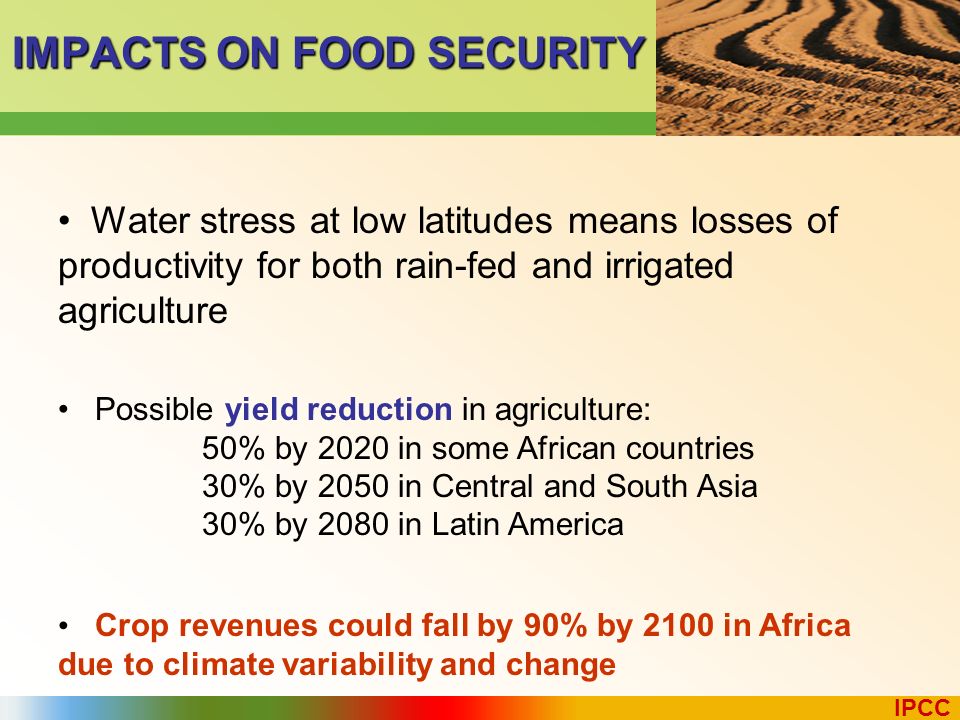 IMPACTS ON FOOD SECURITY

• Water stress at low latitudes means losses of productivity for both rain-fed and irrigated agriculture

• Possible yield reduction in agriculture:
50% by 2020 in some African countries
30% by 2050 in Central and South Asia
30% by 2080 in Latin America

• Crop revenues could fall by 90% by 2100 in Africa due to climate variability and change

IPCC